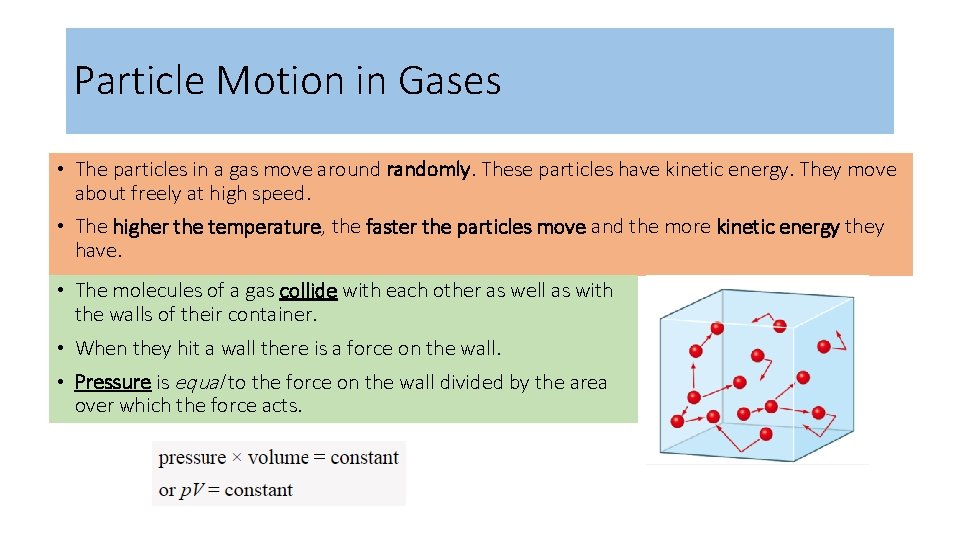 Particle Motion in Gases

• The particles in a gas move around randomly. These particles have kinetic energy. They move about freely at high speed.

• The higher the temperature, the faster the particles move and the more kinetic energy they have.

• The molecules of a gas collide with each other as well as with the walls of their container.

• When they hit a wall there is a force on the wall.

• Pressure is equal to the force on the wall divided by the area over which the force acts.

pressure × volume = constant
or $pV$ = constant